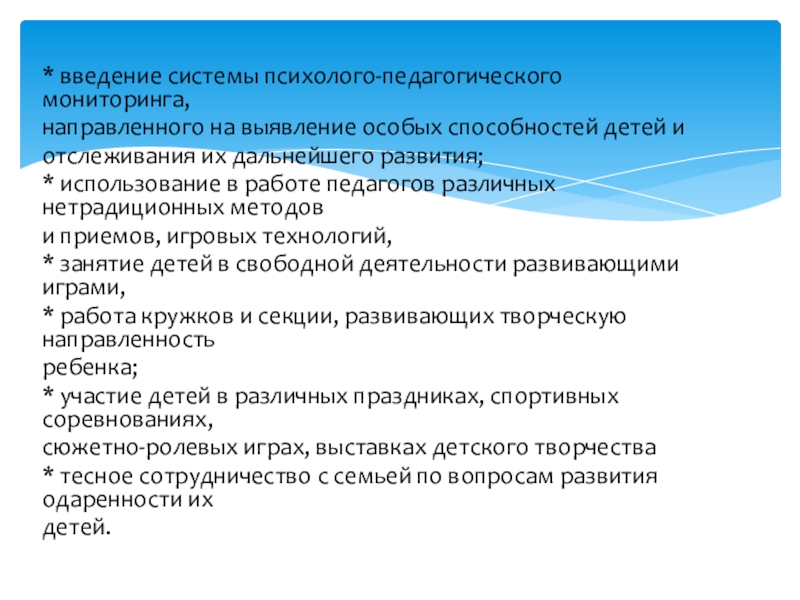 * введение системы психолого-педагогического мониторинга,
направленного на выявление особых способностей детей и
отслеживания их дальнейшего развития;
* использование в работе педагогов различных нетрадиционных методов
и приемов, игровых технологий,
* занятие детей в свободной деятельности развивающими играми,
* работа кружков и секции, развивающих творческую направленность
ребенка;
* участие детей в различных праздниках, спортивных соревнованиях,
сюжетно-ролевых играх, выставках детского творчества
* тесное сотрудничество с семьей по вопросам развития одаренности их
детей.